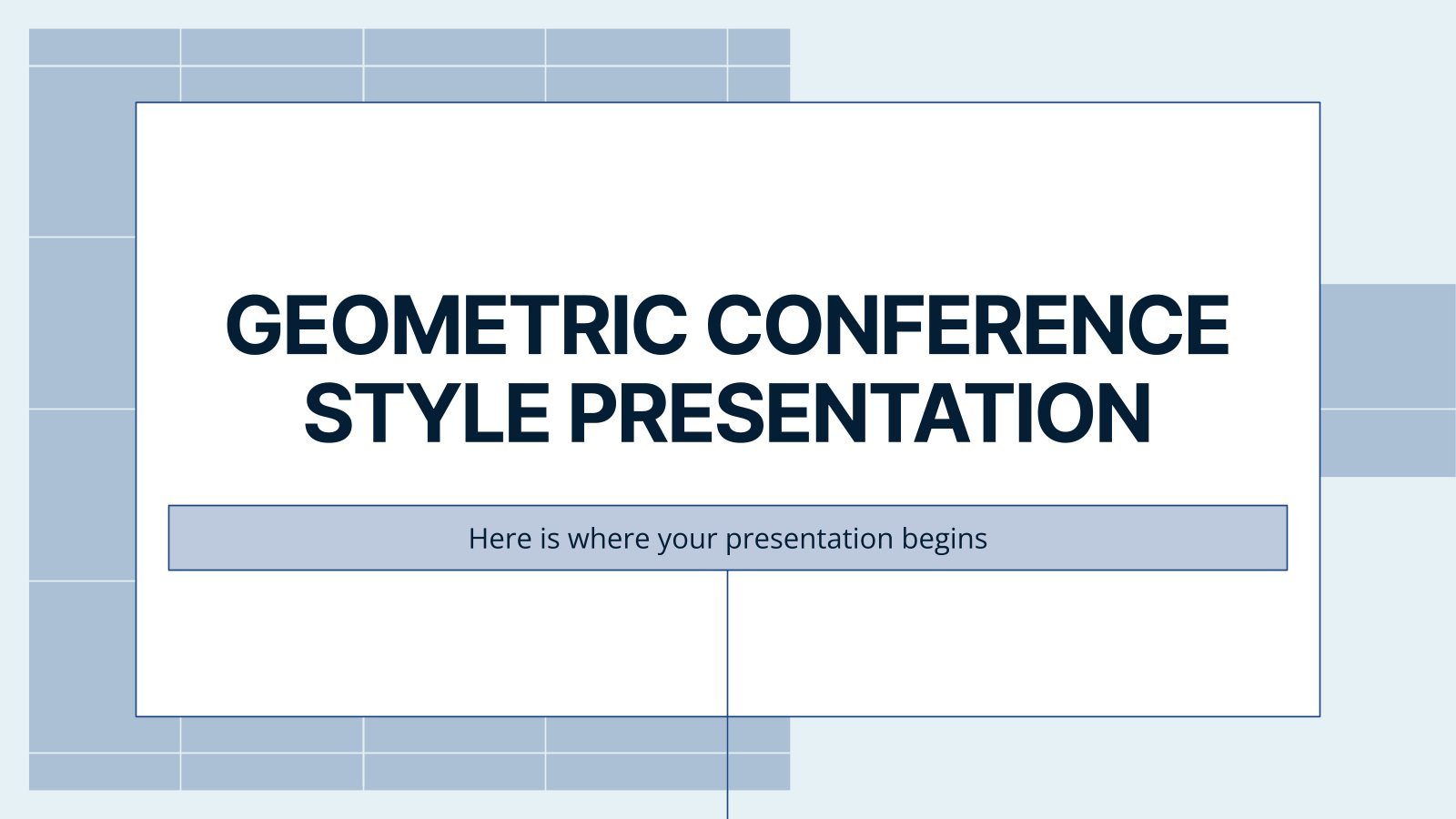 GEOMETRIC CONFERENCE STYLE PRESENTATION

Here is where your presentation begins